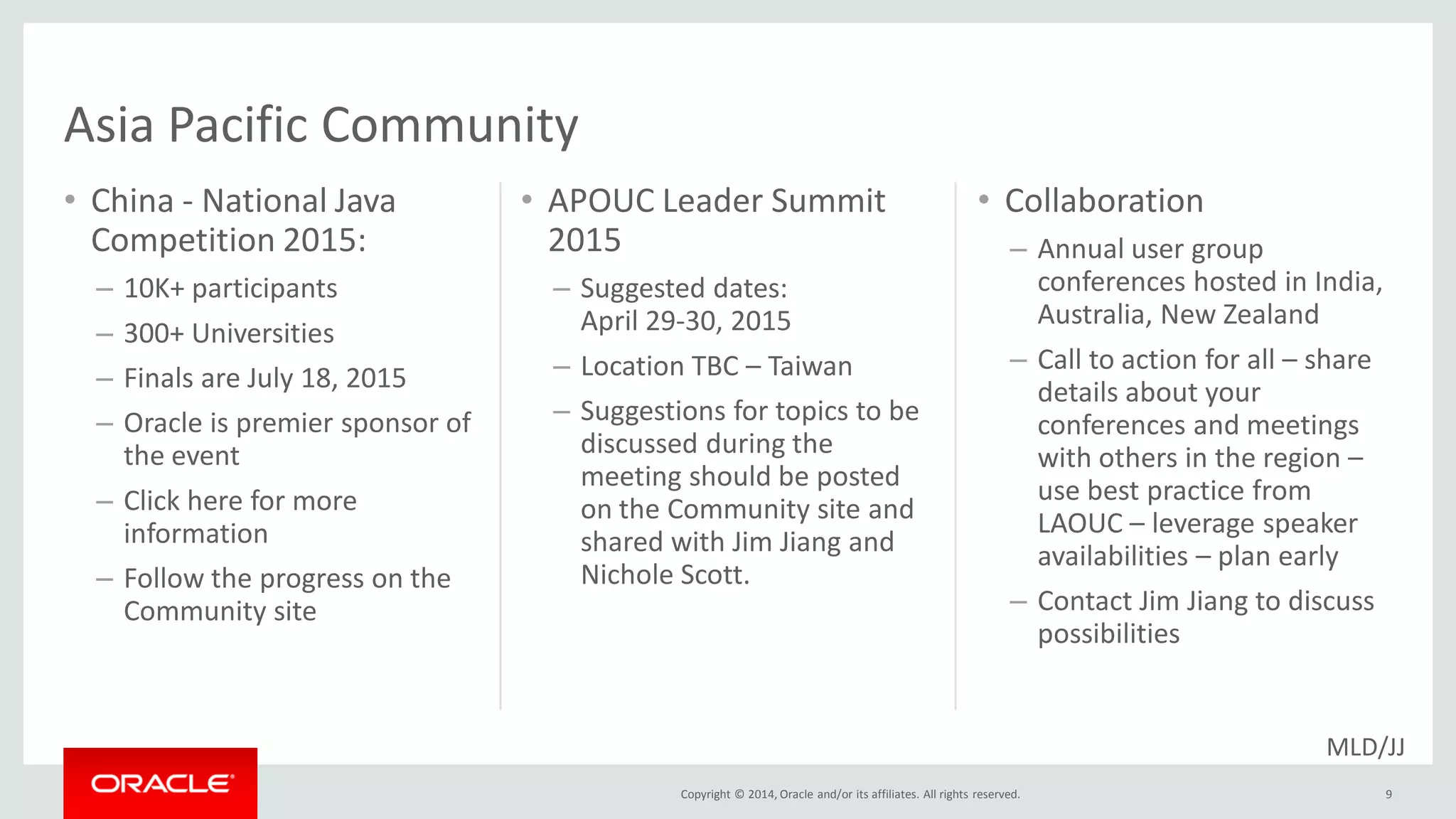 Asia Pacific Community

• China - National Java Competition 2015:
– 10K+ participants
– 300+ Universities
– Finals are July 18, 2015
– Oracle is premier sponsor of the event
– Click here for more information
– Follow the progress on the Community site

• APOUC Leader Summit 2015
– Suggested dates: April 29-30, 2015
– Location TBC – Taiwan
– Suggestions for topics to be discussed during the meeting should be posted on the Community site and shared with Jim Jiang and Nichole Scott.

• Collaboration
– Annual user group conferences hosted in India, Australia, New Zealand
– Call to action for all – share details about your conferences and meetings with others in the region – use best practice from LAOUC – leverage speaker availabilities – plan early
– Contact Jim Jiang to discuss possibilities

MLD/JJ

ORACLE

Copyright © 2014, Oracle and/or its affiliates. All rights reserved.

9